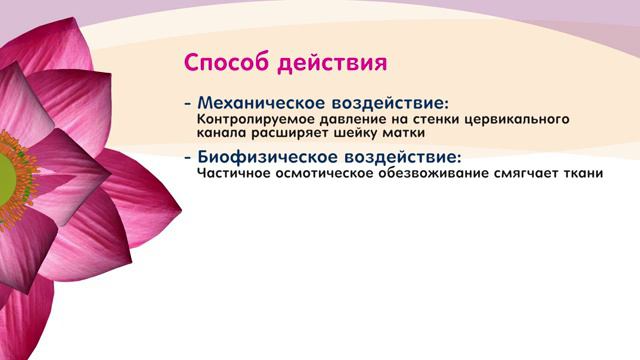 Способ действия

- Механическое воздействие:
Контролируемое давление на стенки цервикального канала расширяет шейку матки

- Биофизическое воздействие:
Частичное осмотическое обезвоживание смягчает ткани